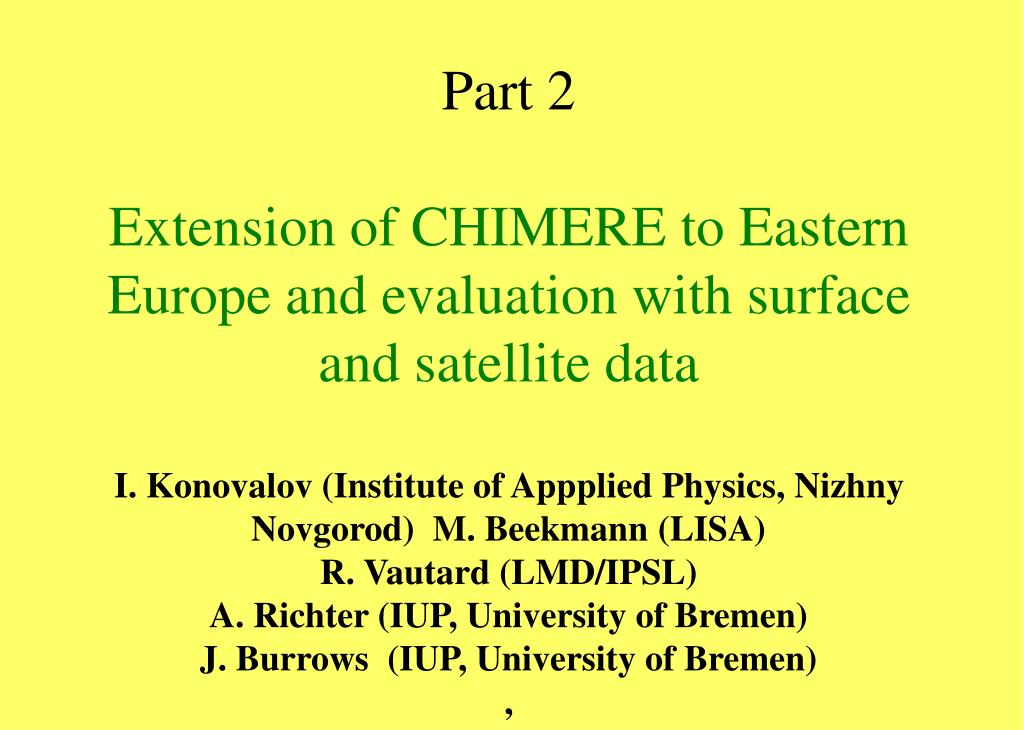 Part 2

Extension of CHIMERE to Eastern Europe and evaluation with surface and satellite data

I. Konovalov (Institute of Appplied Physics, Nizhny Novgorod) M. Beekmann (LISA)
R. Vautard (LMD/IPSL)
A. Richter (IUP, University of Bremen)
J. Burrows (IUP, University of Bremen)
,